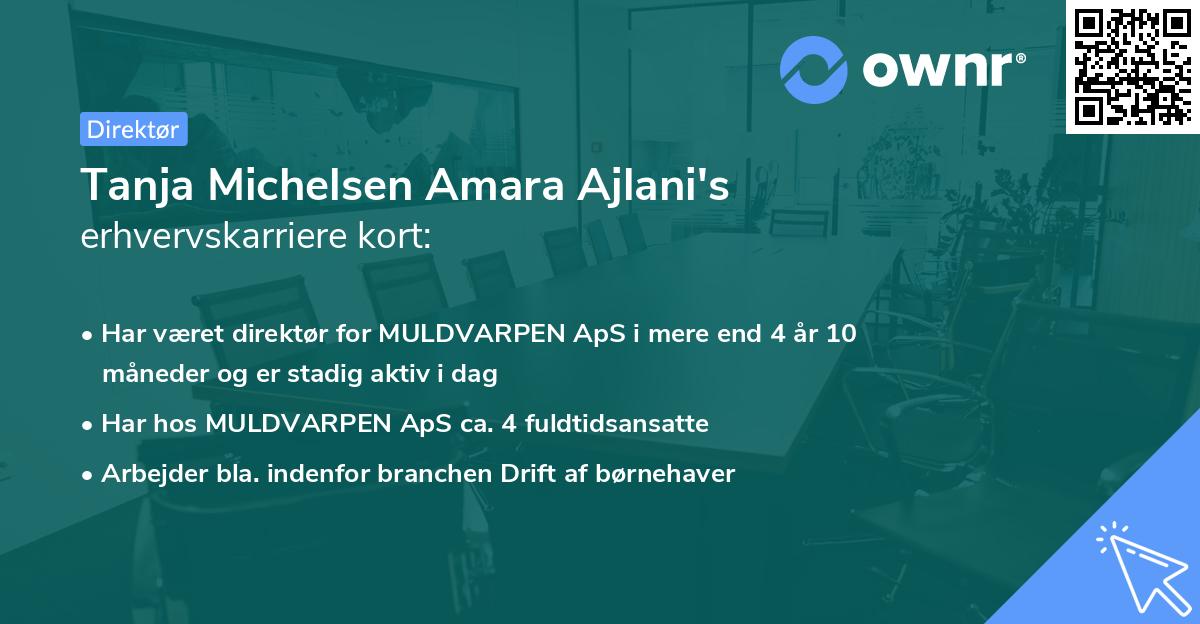 ownr®

Direktør

Tanja Michelsen Amara Ajlani's erhvervskarriere kort:

• Har været direktør for MULDVARPEN ApS i mere end 4 år 10 måneder og er stadig aktiv i dag

• Har hos MULDVARPEN ApS ca. 4 fuldtidsansatte

• Arbejder bla. indenfor branchen Drift af børnehaver